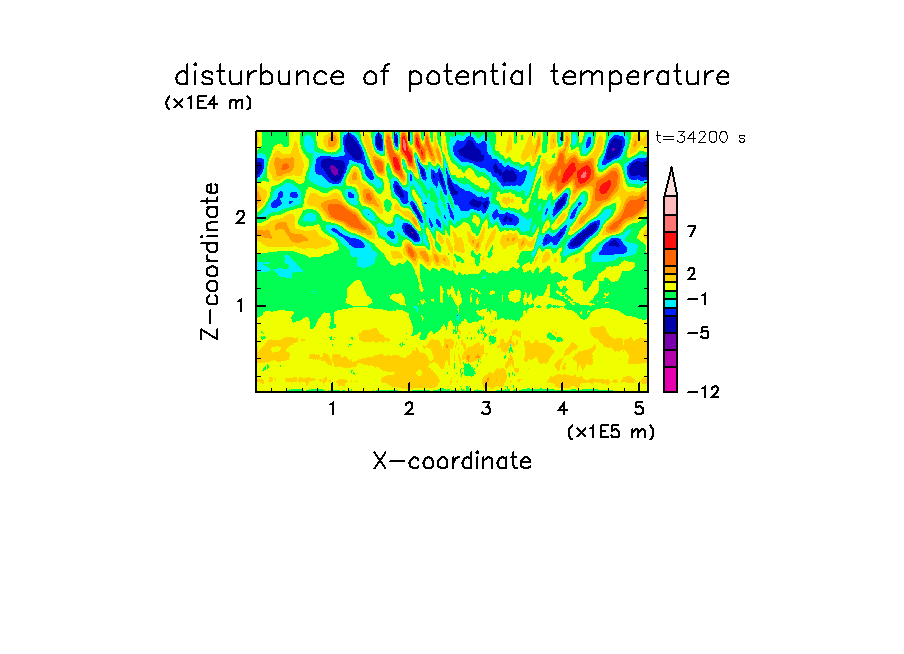 disturbunce of potential temperature
(x1E4 m)
t=34200 s
Z-coordinate
2
1
7
2
−1
−5
−12
1
2
3
4
5
(x1E5 m)
X-coordinate